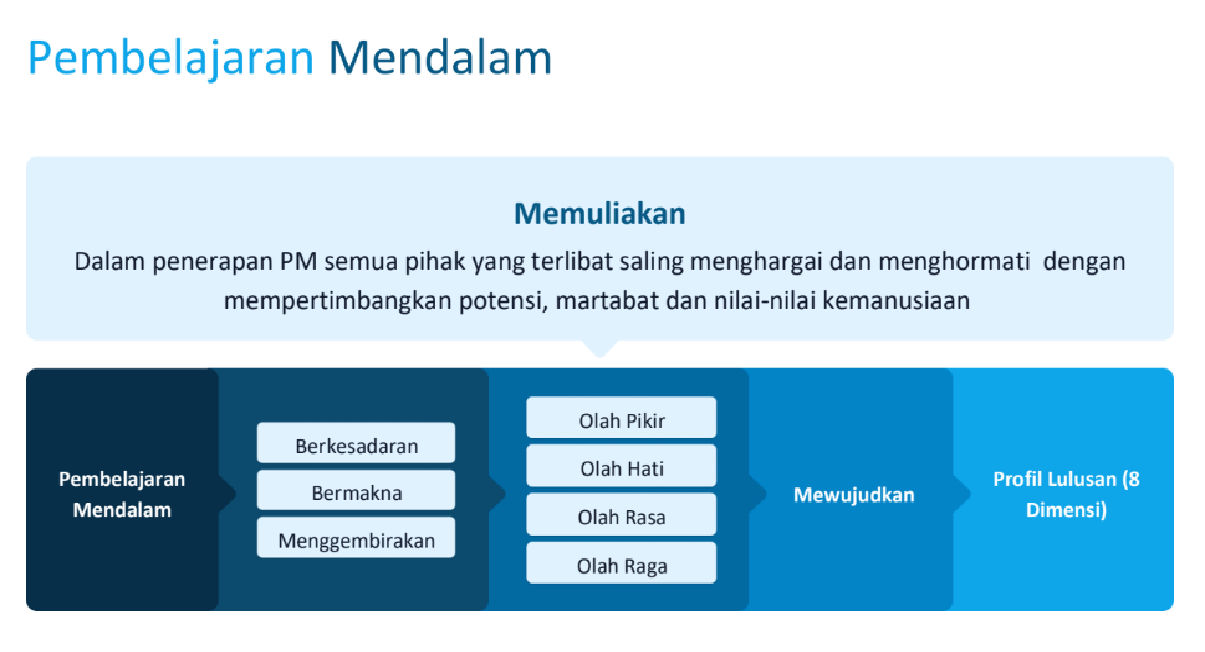 Pembelajaran Mendalam

Memuliakan
Dalam penerapan PM semua pihak yang terlibat saling menghargai dan menghormati dengan mempertimbangkan potensi, martabat dan nilai-nilai kemanusiaan

Pembelajaran Mendalam

Berkesadaran
Bermakna
Menggembirakan

Olah Pikir
Olah Hati
Olah Rasa
Olah Raga

Mewujudkan

Profil Lulusan (8 Dimensi)